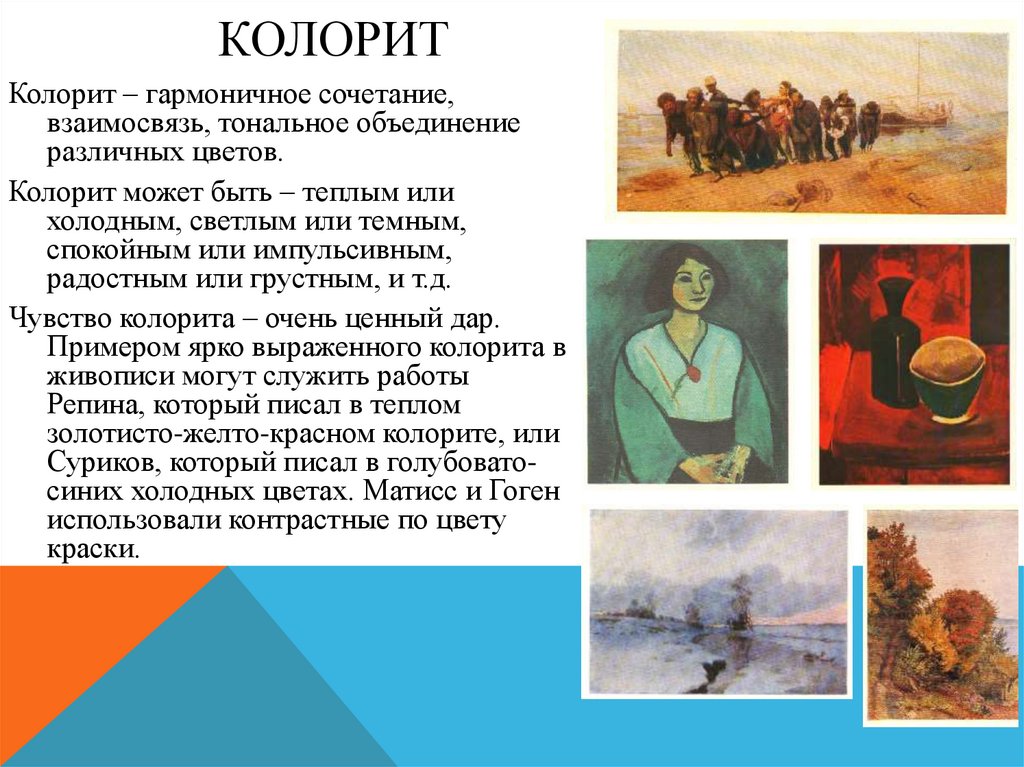 КОЛОРИТ

Колорит – гармоничное сочетание, взаимосвязь, тональное объединение различных цветов.

Колорит может быть – теплым или холодным, светлым или темным, спокойным или импульсивным, радостным или грустным, и т.д.

Чувство колорита – очень ценный дар. Примером ярко выраженного колорита в живописи могут служить работы Репина, который писал в теплом золотисто-желто-красном колорите, или Суриков, который писал в голубовато-синих холодных цветах. Матисс и Гоген использовали контрастные по цвету краски.